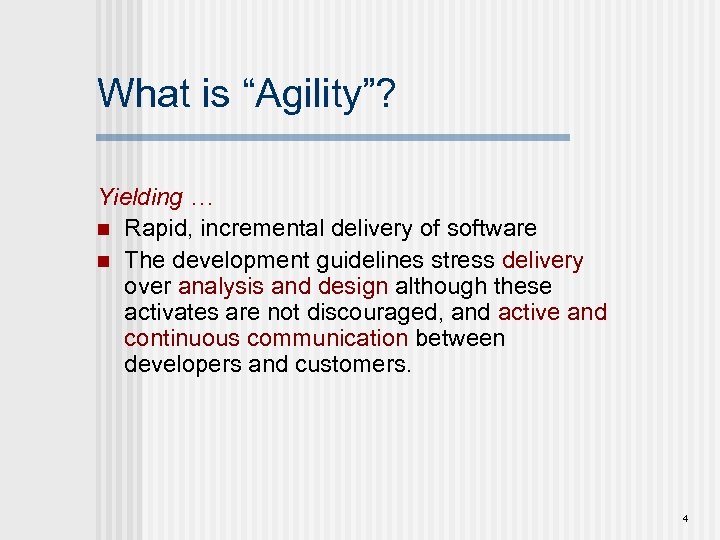 What is “Agility”?

Yielding …

- Rapid, incremental delivery of software
- The development guidelines stress delivery over analysis and design although these activates are not discouraged, and active and continuous communication between developers and customers.

4